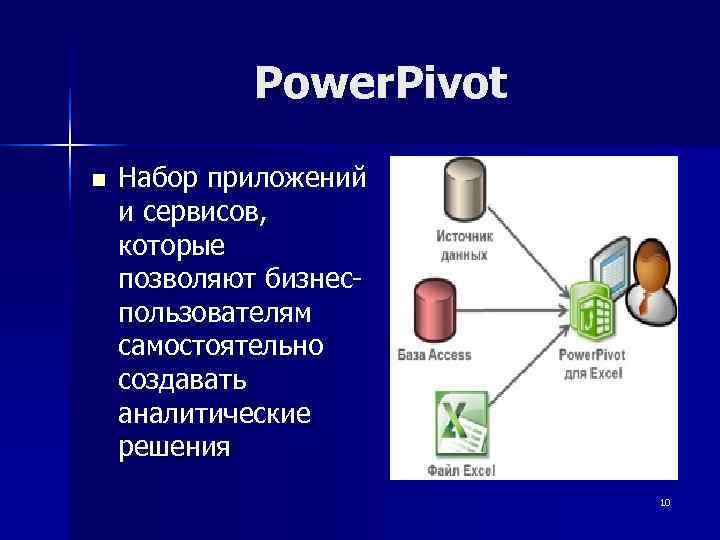 PowerPivot

■ Набор приложений и сервисов, которые позволяют бизнес-пользователям самостоятельно создавать аналитические решения

Источник данных

База Access

Файл Excel

PowerPivot для Excel

10